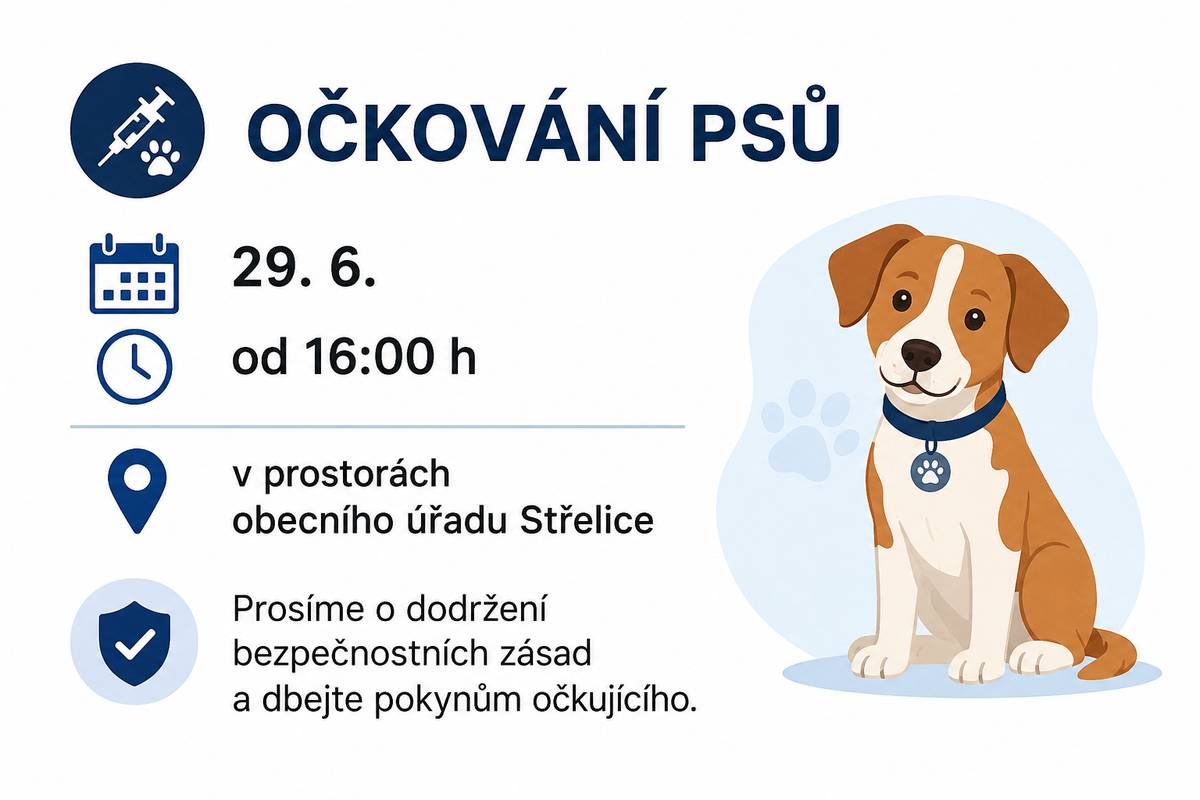 OČKOVÁNÍ PSŮ

29. 6.

od 16:00 h

v prostorách
obecního úřadu Střelice

Prosíme o dodržení
bezpečnostních zásad
a dbejte pokynům očkujícího.